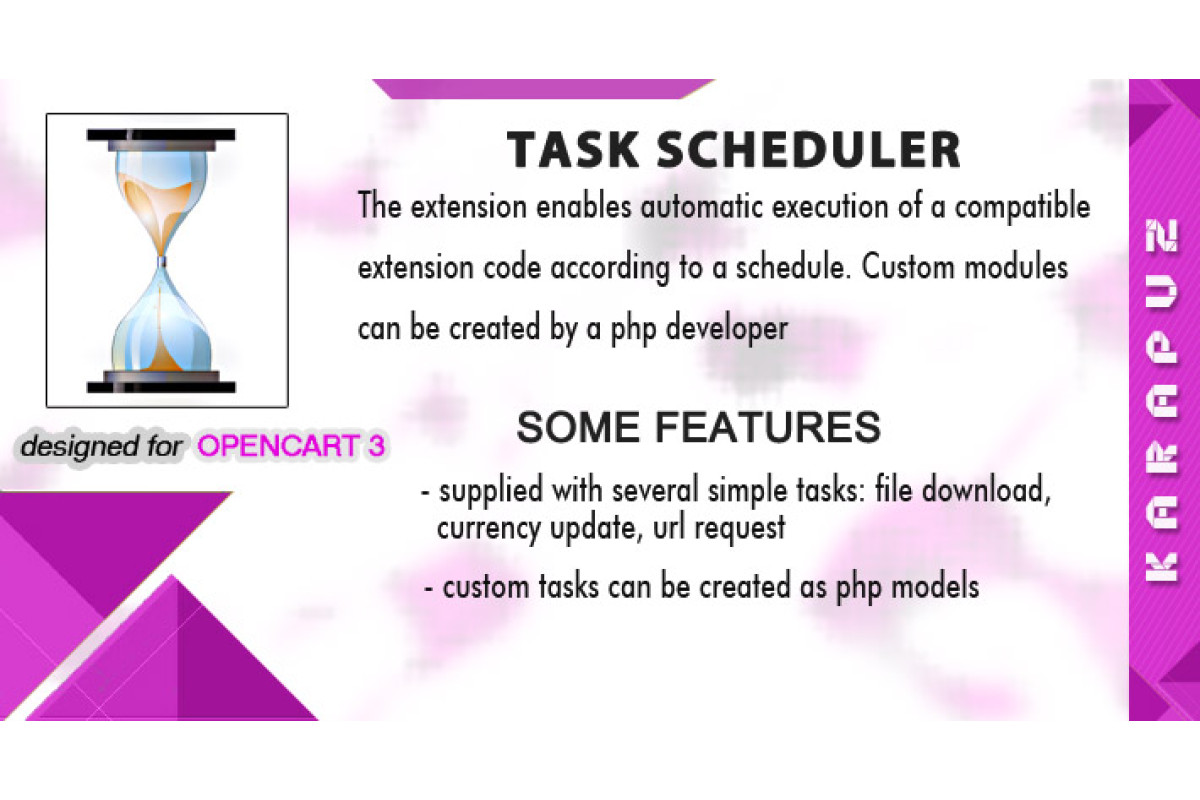 designed for OPENCART 3

TASK SCHEDULER

The extension enables automatic execution of a compatible extension code according to a schedule. Custom modules can be created by a php developer

SOME FEATURES

- supplied with several simple tasks: file download, currency update, url request

- custom tasks can be created as php models

KARAPUZ